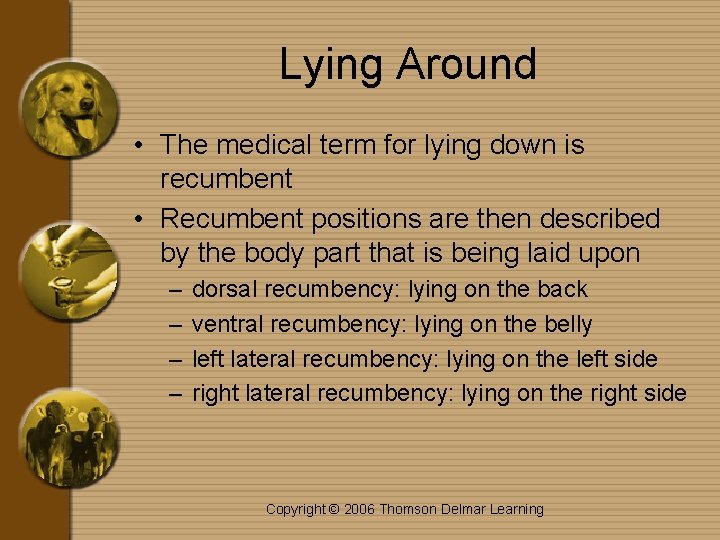 Lying Around

• The medical term for lying down is recumbent

• Recumbent positions are then described by the body part that is being laid upon
– dorsal recumbency: lying on the back
– ventral recumbency: lying on the belly
– left lateral recumbency: lying on the left side
– right lateral recumbency: lying on the right side

Copyright © 2006 Thomson Delmar Learning